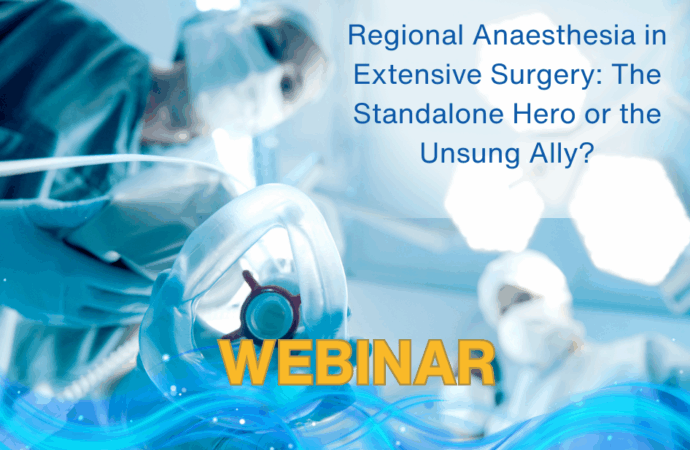 Regional Anaesthesia in Extensive Surgery: The Standalone Hero or the Unsung Ally?

WEBINAR